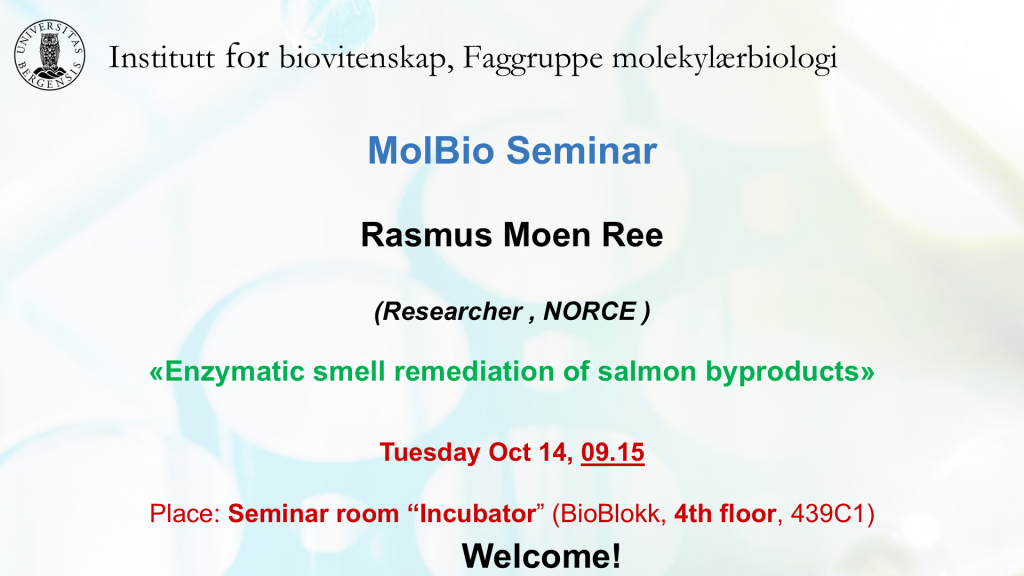 UNIVERSITAS BERGENSIS

Institutt for biovitenskap, Faggruppe molekylærbiologi

MolBio Seminar

Rasmus Moen Ree

(Researcher , NORCE )

«Enzymatic smell remediation of salmon byproducts»

Tuesday Oct 14, 09.15

Place: Seminar room “Incubator” (BioBlokk, 4th floor, 439C1)

Welcome!